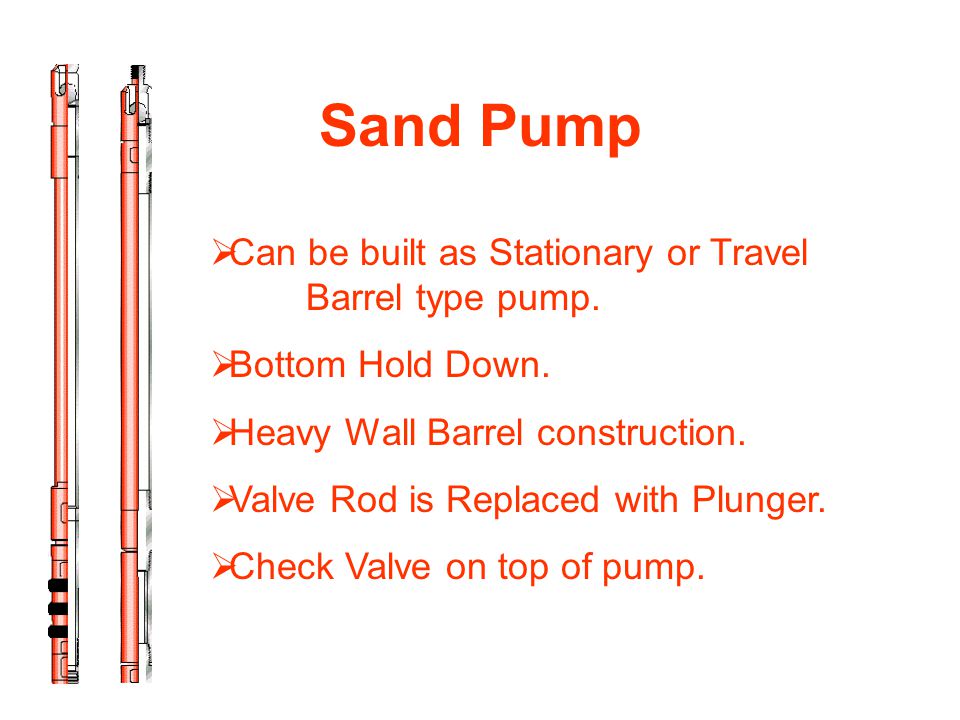 Sand Pump

➢Can be built as Stationary or Travel Barrel type pump.

➢Bottom Hold Down.

➢Heavy Wall Barrel construction.

➢Valve Rod is Replaced with Plunger.

➢Check Valve on top of pump.